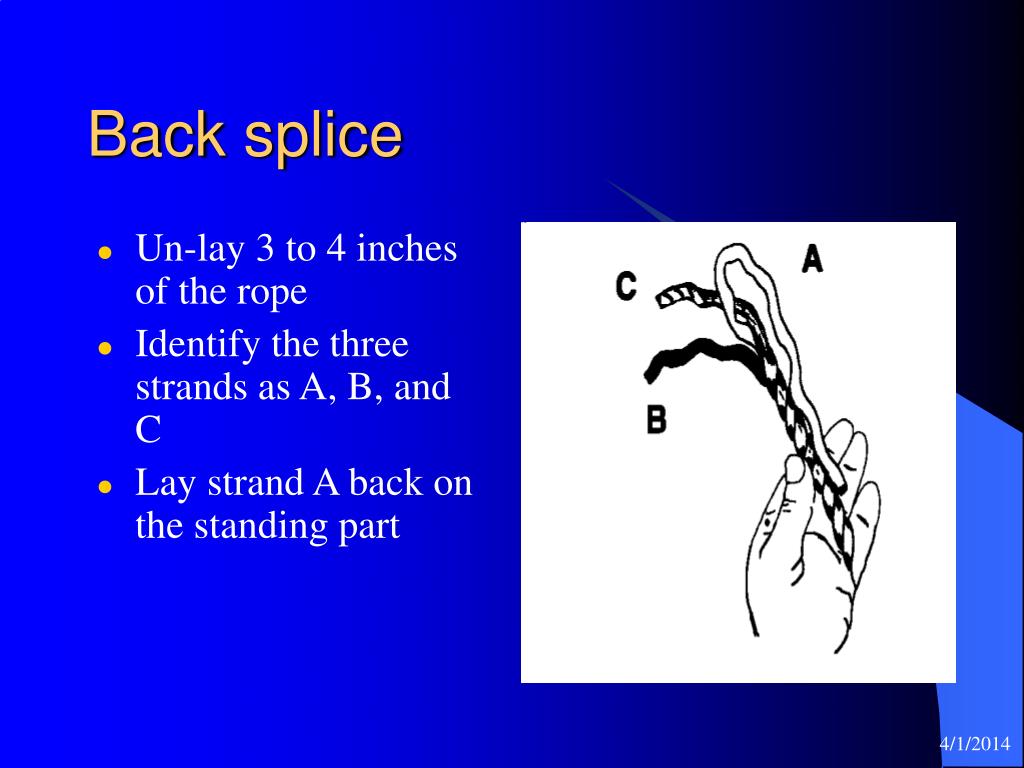 Back splice

- Un-lay 3 to 4 inches of the rope
- Identify the three strands as A, B, and C
- Lay strand A back on the standing part

C
A
B

4/1/2014